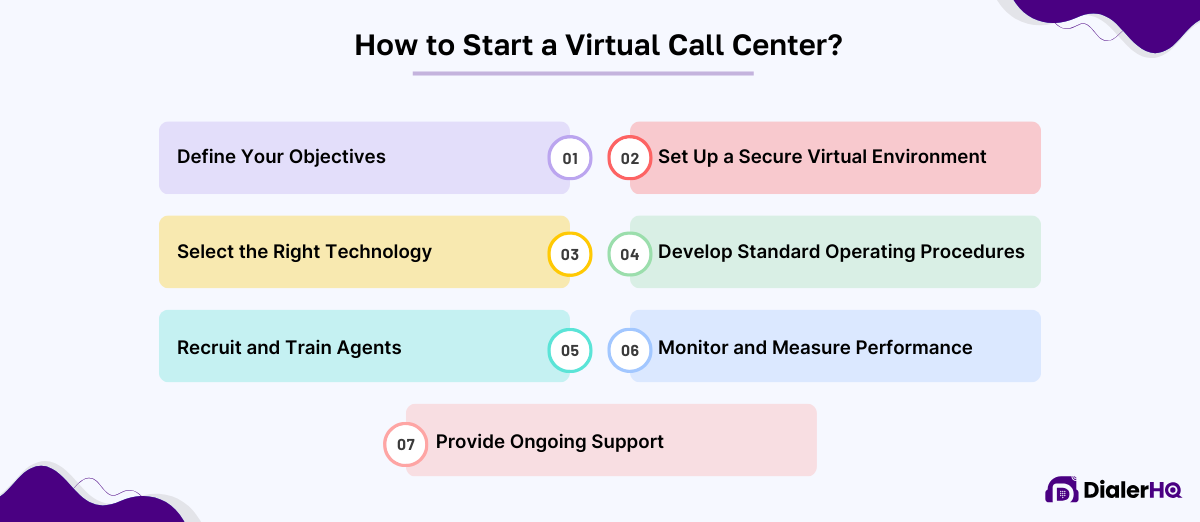 How to Start a Virtual Call Center?

Define Your Objectives 01

02 Set Up a Secure Virtual Environment

Select the Right Technology 03

04 Develop Standard Operating Procedures

Recruit and Train Agents 05

06 Monitor and Measure Performance

07 Provide Ongoing Support

DialerHQ